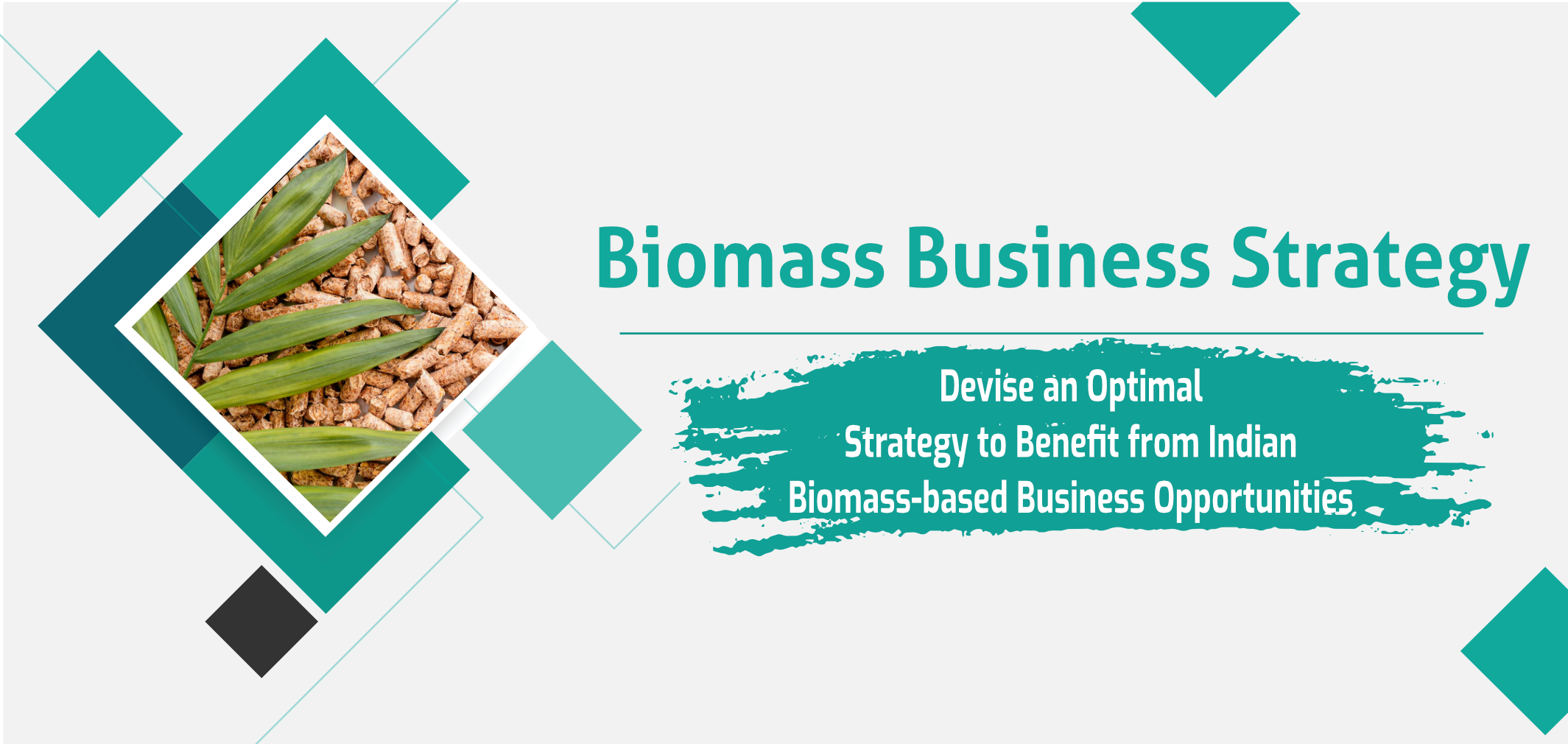 Biomass Business Strategy

Devise an Optimal
Strategy to Benefit from Indian
Biomass-based Business Opportunities